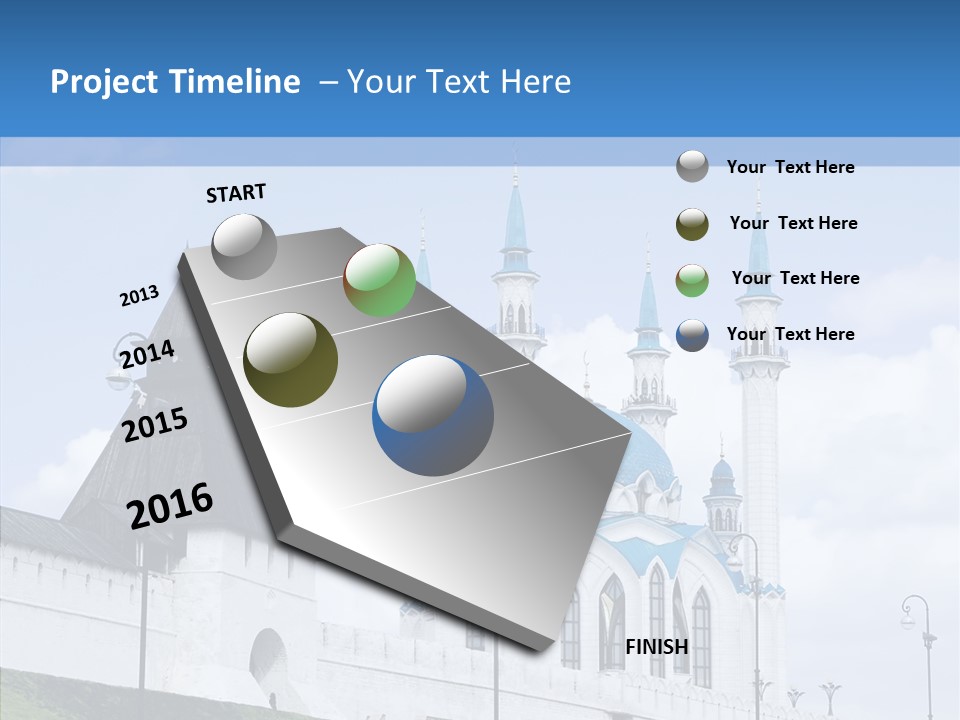 Project Timeline – Your Text Here

START

2013

2014

2015

2016

FINISH

Your Text Here

Your Text Here

Your Text Here

Your Text Here